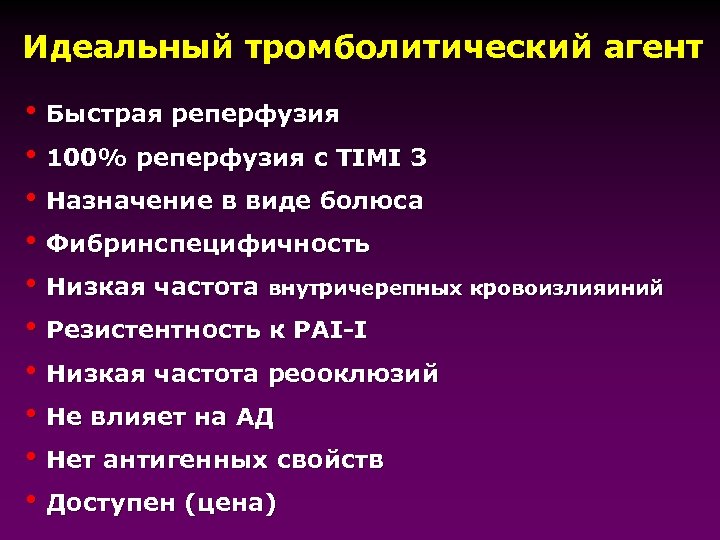 Идеальный тромболитический агент

• Быстрая реперфузия
• 100% реперфузия с TIMI 3
• Назначение в виде болюса
• Фибринспецифичность
• Низкая частота внутричерепных кровоизлияиний
• Резистентность к PAI-I
• Низкая частота реооклюзий
• Не влияет на АД
• Нет антигенных свойств
• Доступен (цена)